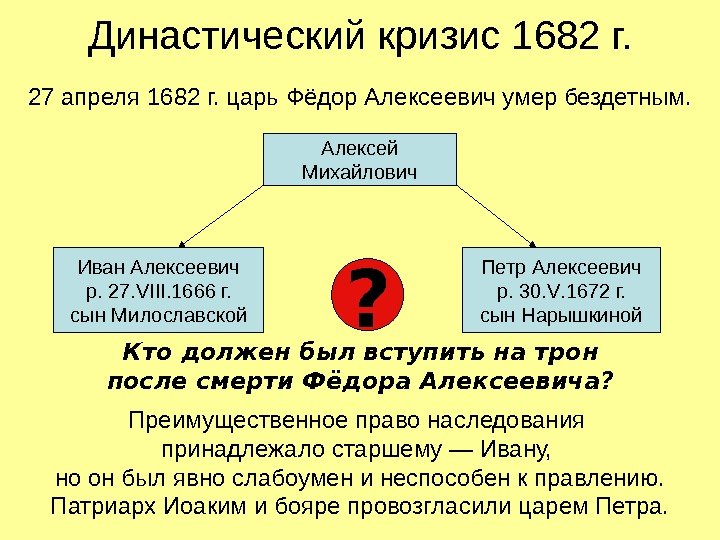 Династический кризис 1682 г.

27 апреля 1682 г. царь Фёдор Алексеевич умер бездетным.

Алексей Михайлович

Иван Алексеевич
р. 27.VIII.1666 г.
сын Милославской

?

Петр Алексеевич
р. 30.V.1672 г.
сын Нарышкиной

Кто должен был вступить на трон после смерти Фёдора Алексеевича?

Преимущественное право наследования принадлежало старшему — Ивану, но он был явно слабоумен и неспособен к правлению. Патриарх Иоаким и бояре провозгласили царем Петра.